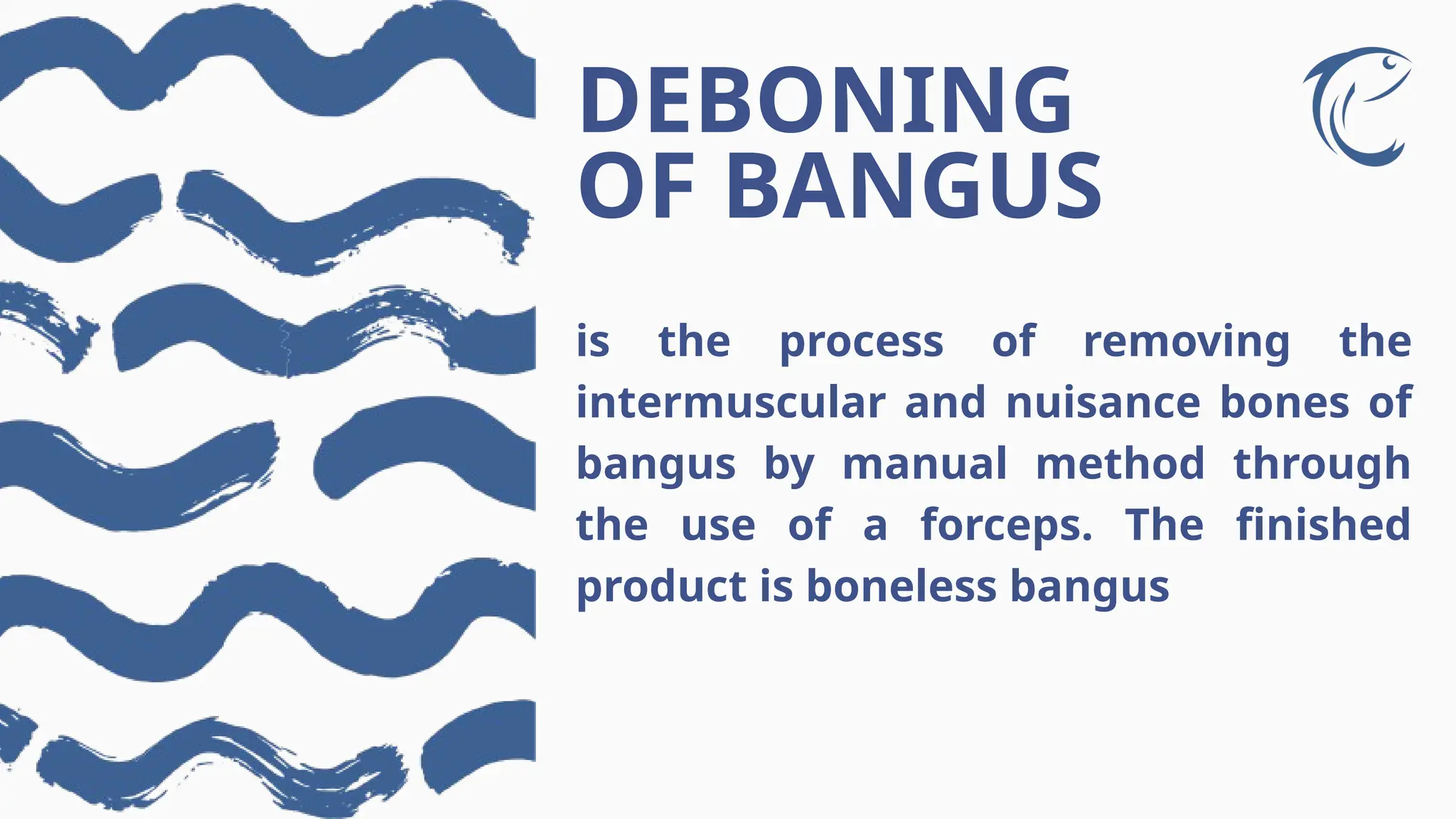 DEBONING OF BANGUS

is the process of removing the intermuscular and nuisance bones of bangus by manual method through the use of a forceps. The finished product is boneless bangus